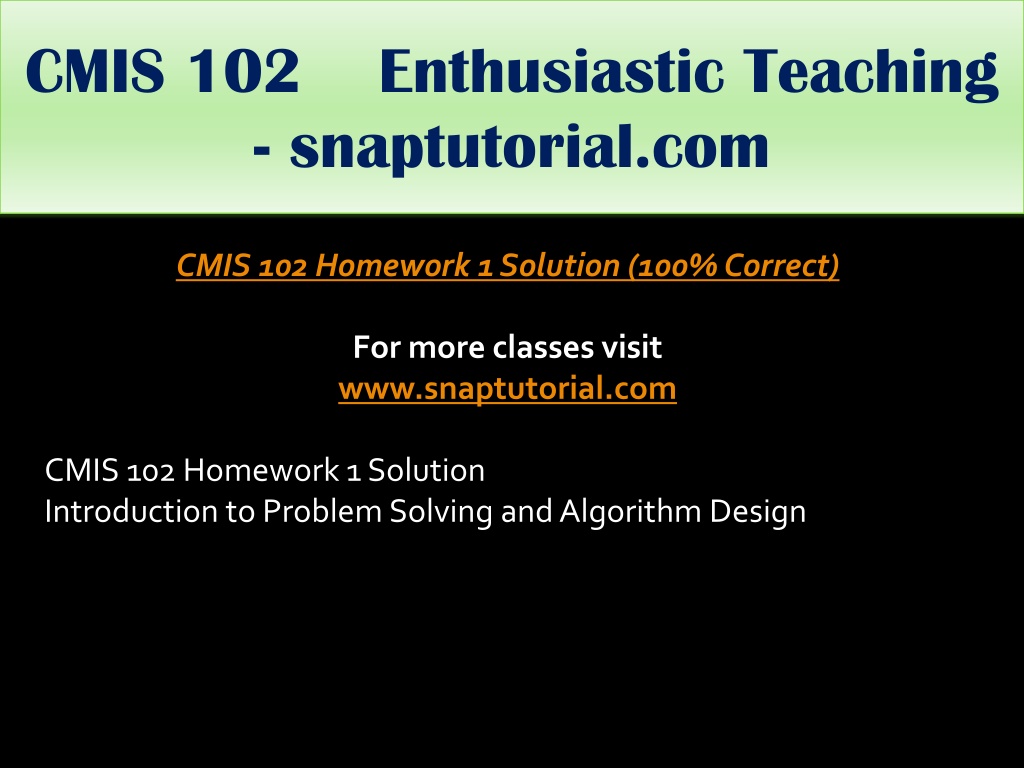 CMIS 102 Enthusiastic Teaching - snaptutorial.com

CMIS 102 Homework 1 Solution (100% Correct)

For more classes visit
www.snaptutorial.com

CMIS 102 Homework 1 Solution
Introduction to Problem Solving and Algorithm Design